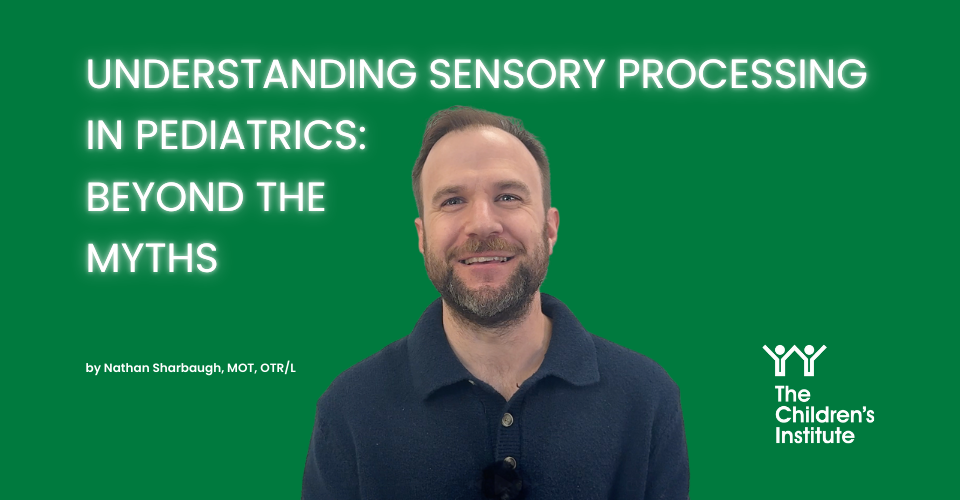 UNDERSTANDING SENSORY PROCESSING IN PEDIATRICS: BEYOND THE MYTHS

by Nathan Sharbaugh, MOT, OTR/L

The Children's Institute